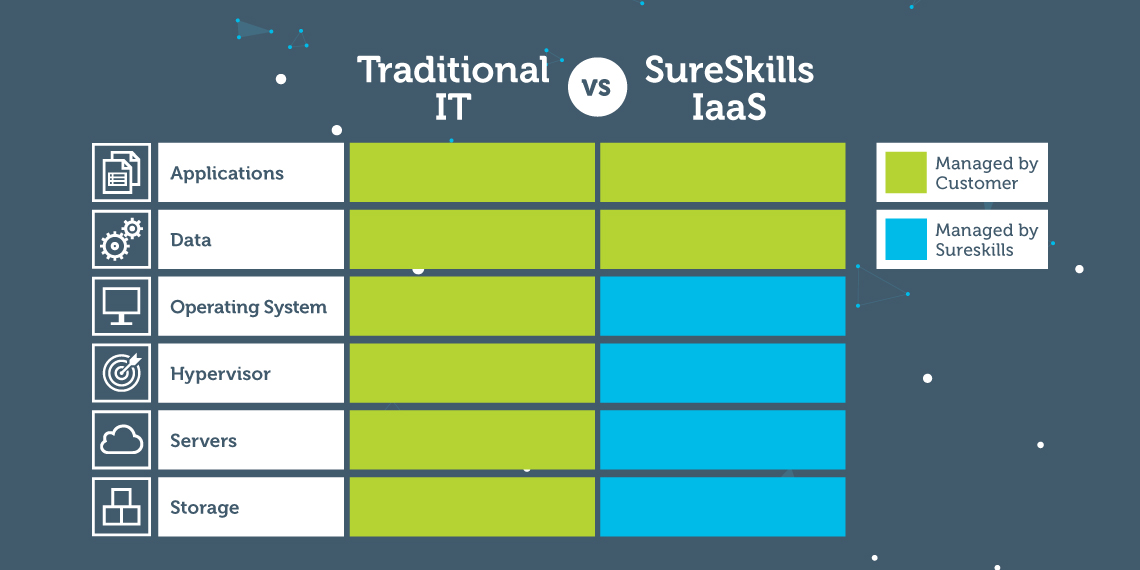 Traditional IT

vs

SureSkills IaaS

Applications

Data

Operating System

Hypervisor

Servers

Storage

Managed by Customer

Managed by Sureskills